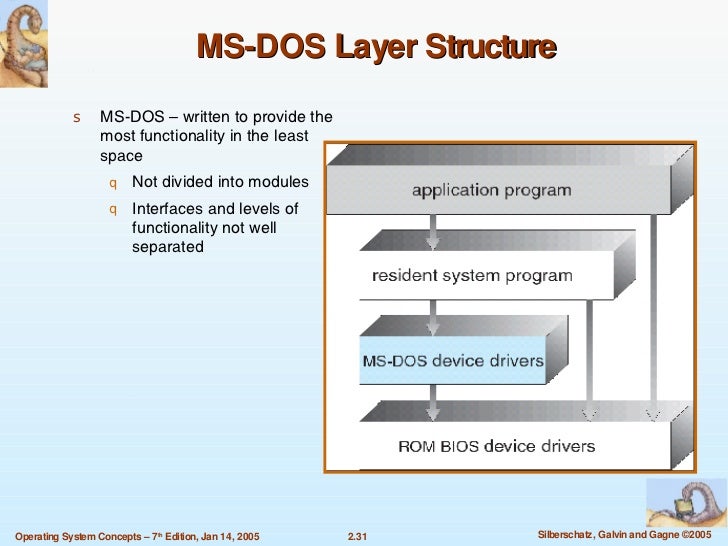 MS-DOS Layer Structure

s MS-DOS – written to provide the most functionality in the least space

q Not divided into modules

q Interfaces and levels of functionality not well separated

application program

resident system program

MS-DOS device drivers

ROM BIOS device drivers

Operating System Concepts – 7th Edition, Jan 14, 2005

2.31

Silberschatz, Galvin and Gagne ©2005